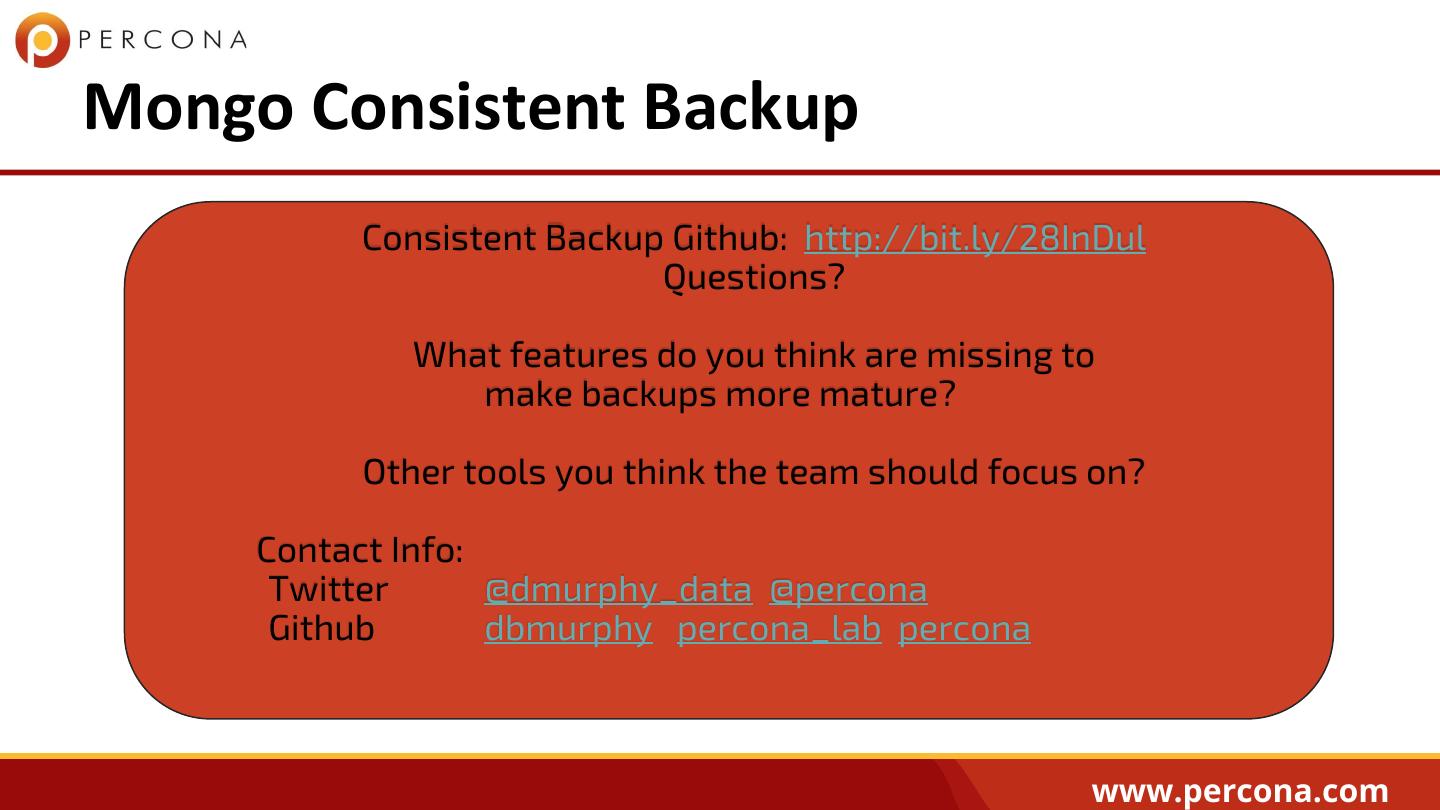 PERCONA

Mongo Consistent Backup

Consistent Backup Github: http://bit.ly/28InDul
Questions?

What features do you think are missing to make backups more mature?

Other tools you think the team should focus on?

Contact Info:
Twitter @dmurphy_data @percona
Github dbmurphy percona_lab percona

www.percona.com